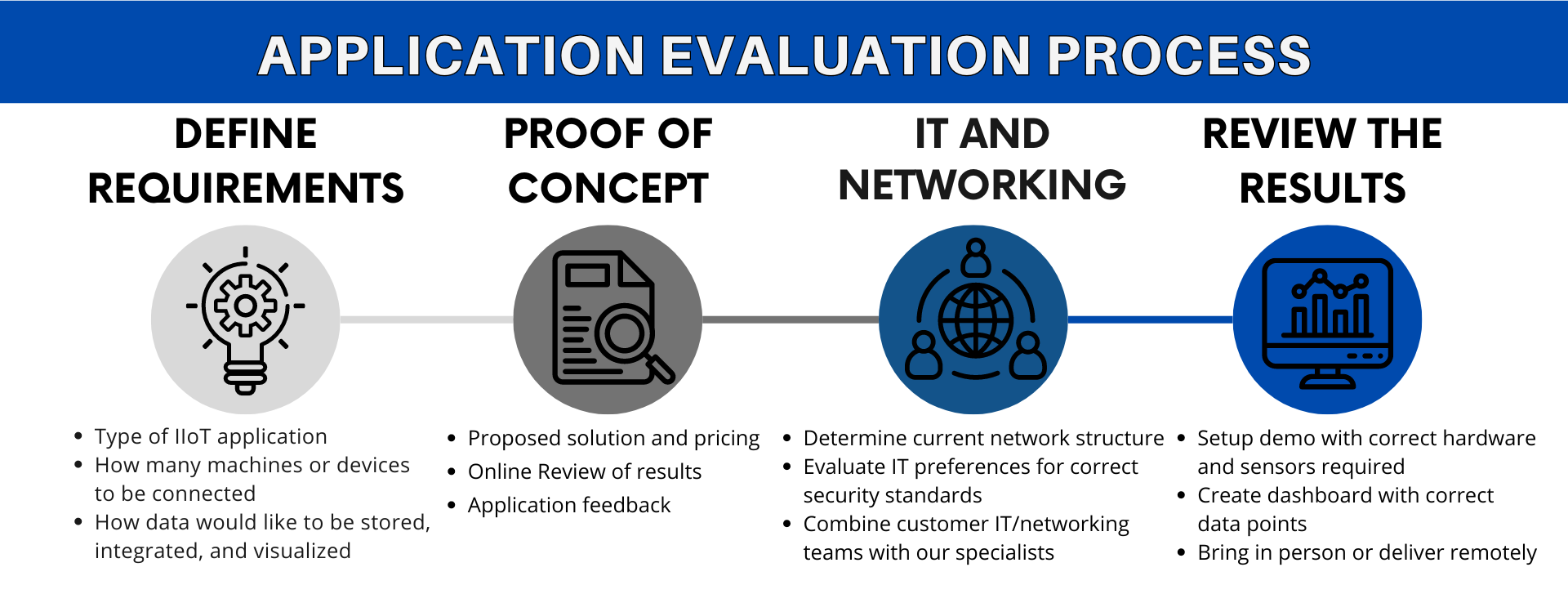 APPLICATION EVALUATION PROCESS

DEFINE REQUIREMENTS

- Type of IIoT application
- How many machines or devices to be connected
- How data would like to be stored, integrated, and visualized

PROOF OF CONCEPT

- Proposed solution and pricing
- Online Review of results
- Application feedback

IT AND NETWORKING

- Determine current network structure
- Evaluate IT preferences for correct security standards
- Combine customer IT/networking teams with our specialists

REVIEW THE RESULTS

- Setup demo with correct hardware and sensors required
- Create dashboard with correct data points
- Bring in person or deliver remotely